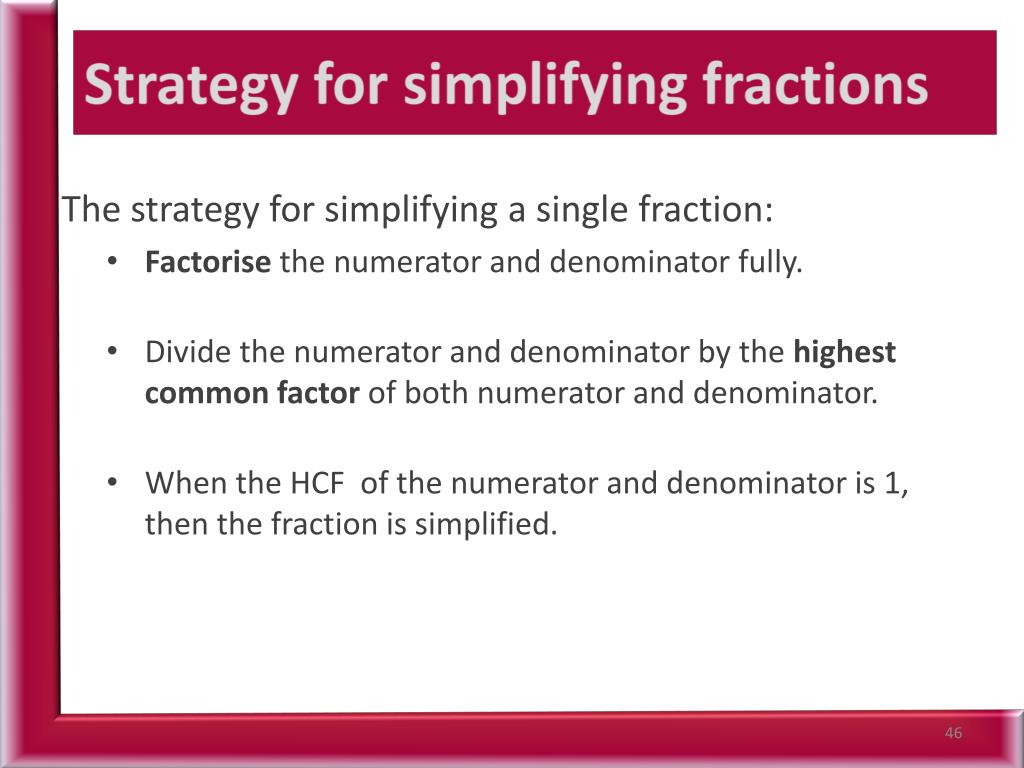 Strategy for simplifying fractions

The strategy for simplifying a single fraction:

• Factorise the numerator and denominator fully.

• Divide the numerator and denominator by the highest common factor of both numerator and denominator.

• When the HCF of the numerator and denominator is 1, then the fraction is simplified.

46